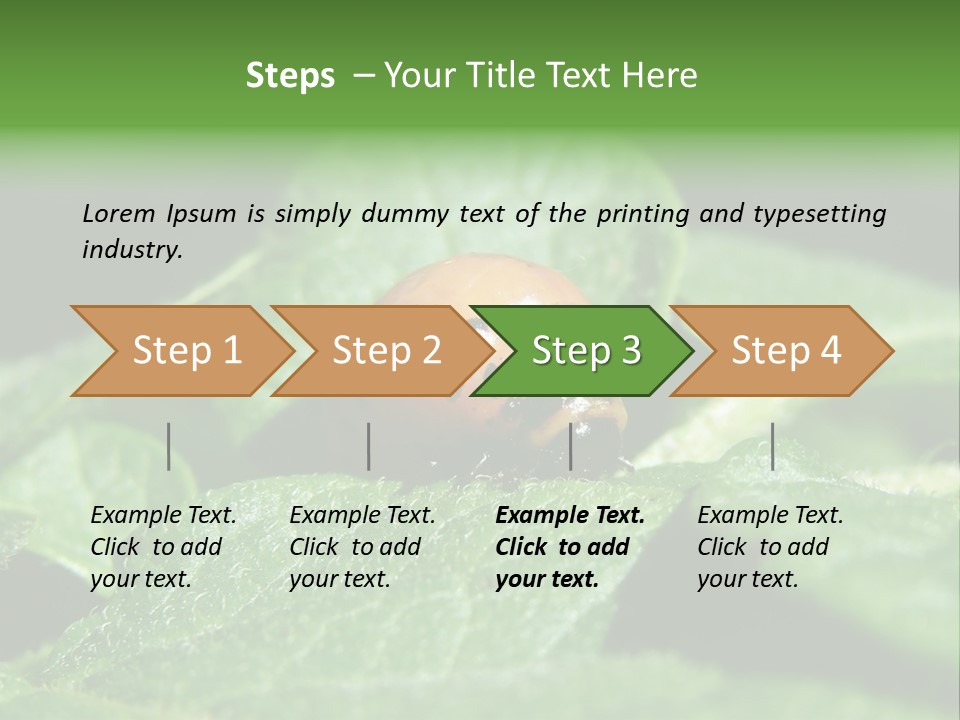 Steps – Your Title Text Here

Lorem Ipsum is simply dummy text of the printing and typesetting industry.

Step 1

Step 2

Step 3

Step 4

Example Text. Click to add your text.

Example Text. Click to add your text.

Example Text. Click to add your text.

Example Text. Click to add your text.